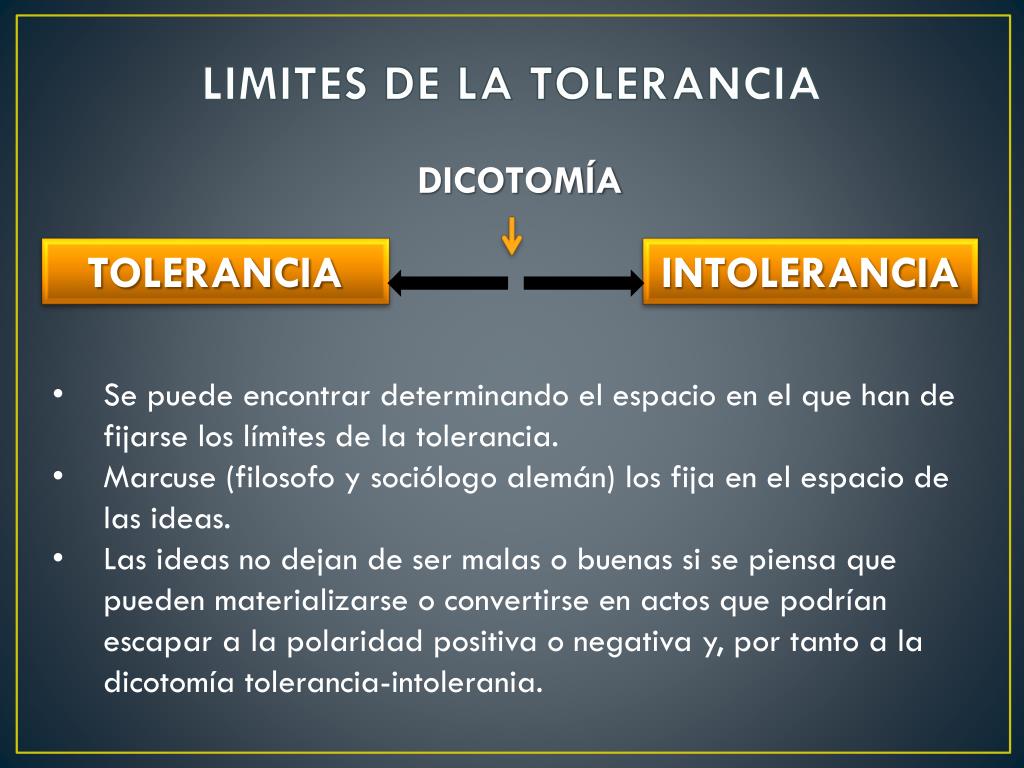 LIMITES DE LA TOLERANCIA

DICOTOMÍA

TOLERANCIA

INTOLERANCIA

• Se puede encontrar determinando el espacio en el que han de fijarse los límites de la tolerancia.
• Marcuse (filosofo y sociólogo alemán) los fija en el espacio de las ideas.
• Las ideas no dejan de ser malas o buenas si se piensa que pueden materializarse o convertirse en actos que podrían escapar a la polaridad positiva o negativa y, por tanto a la dicotomía tolerancia-intolerania.